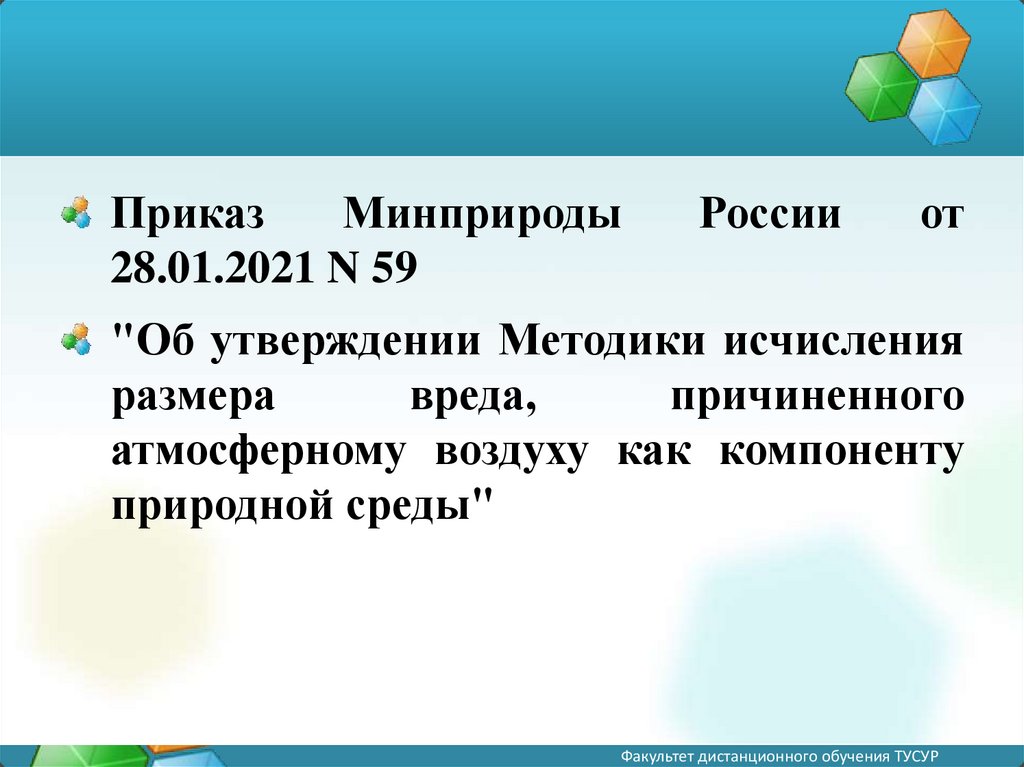 Приказ Минприроды России от 28.01.2021 N 59

"Об утверждении Методики исчисления размера вреда, причиненного атмосферному воздуху как компоненту природной среды"

Факультет дистанционного обучения ТУСУР